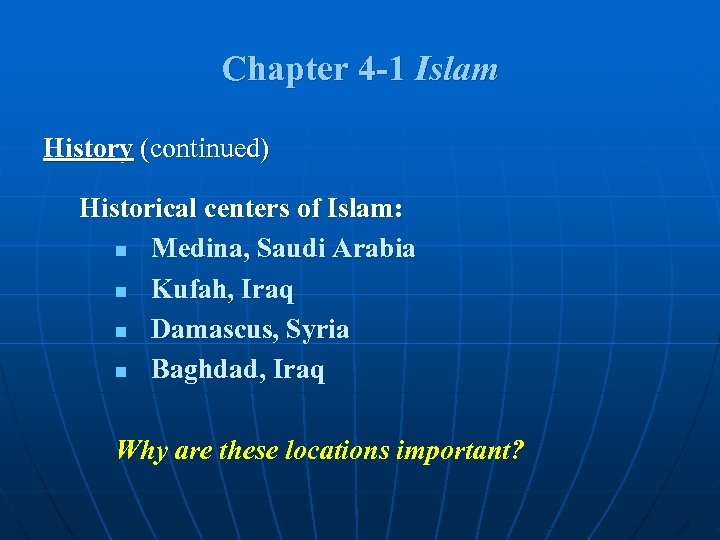 Chapter 4-1 Islam

History (continued)

Historical centers of Islam:

- Medina, Saudi Arabia
- Kufah, Iraq
- Damascus, Syria
- Baghdad, Iraq

Why are these locations important?